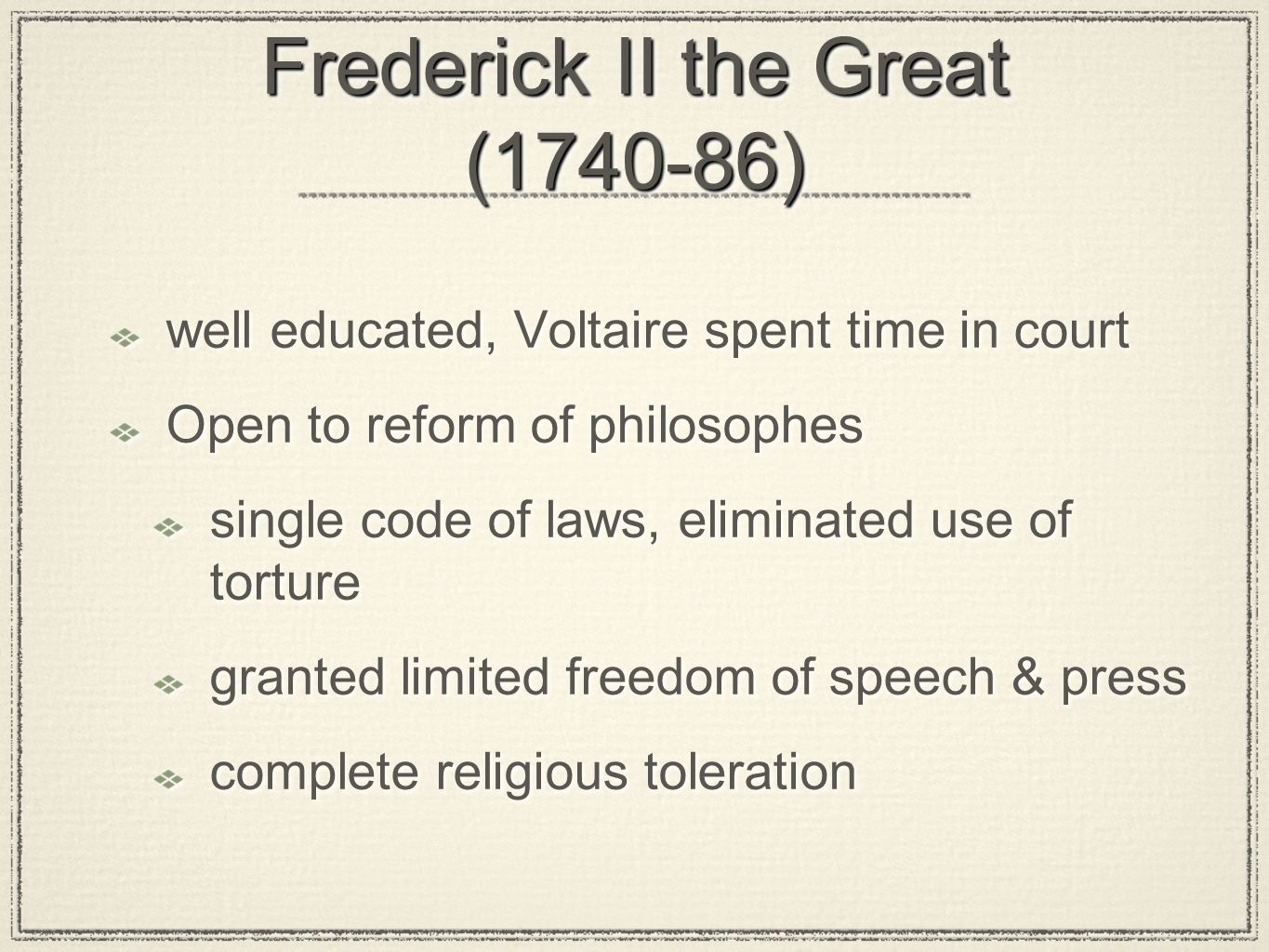 Frederick II the Great (1740-86)

well educated, Voltaire spent time in court

Open to reform of philosophes

single code of laws, eliminated use of torture

granted limited freedom of speech & press

complete religious toleration